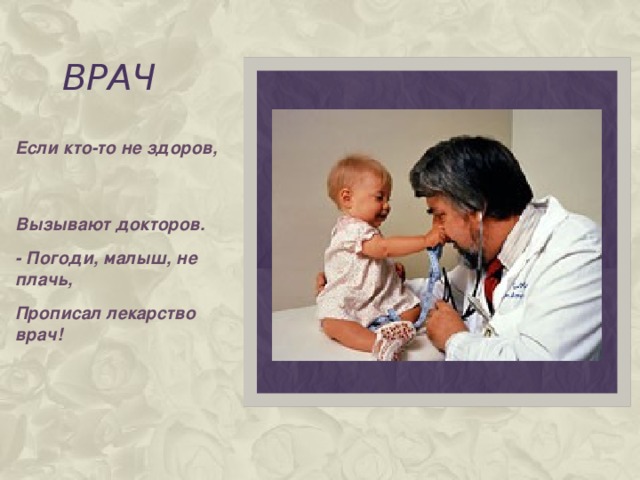 ВРАЧ

Если кто-то не здоров,

Вызывают докторов.

- Погоди, малыш, не плачь,

Прописал лекарство врач!